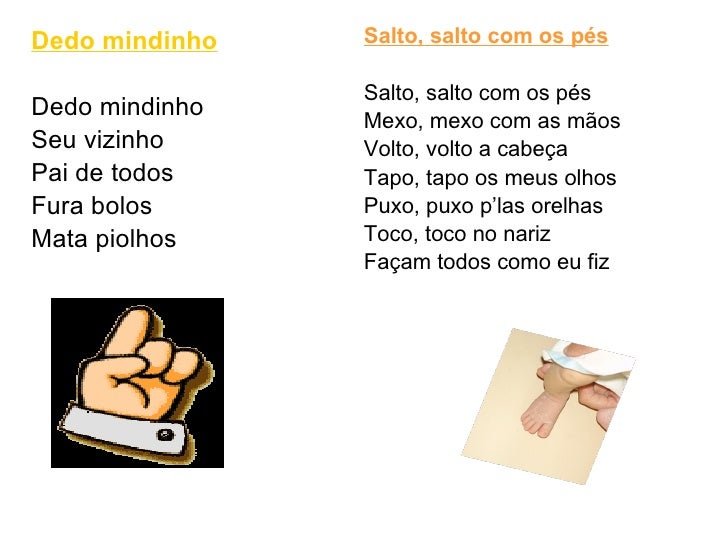 Dedo mindinho

Dedo mindinho
Seu vizinho
Pai de todos
Fura bolos
Mata piolhos

Salto, salto com os pés

Salto, salto com os pés
Mexo, mexo com as mãos
Volto, volto a cabeça
Tapo, tapo os meus olhos
Puxo, puxo p'las orelhas
Toco, toco no nariz
Façam todos como eu fiz